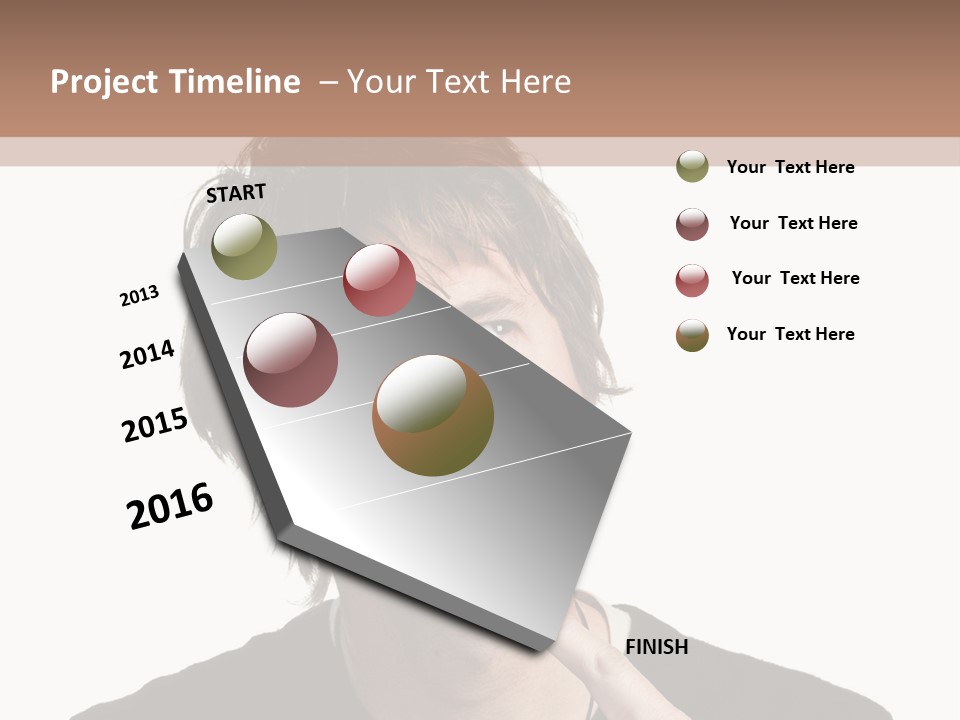 Project Timeline – Your Text Here

START

2013

2014

2015

2016

FINISH

Your Text Here

Your Text Here

Your Text Here

Your Text Here